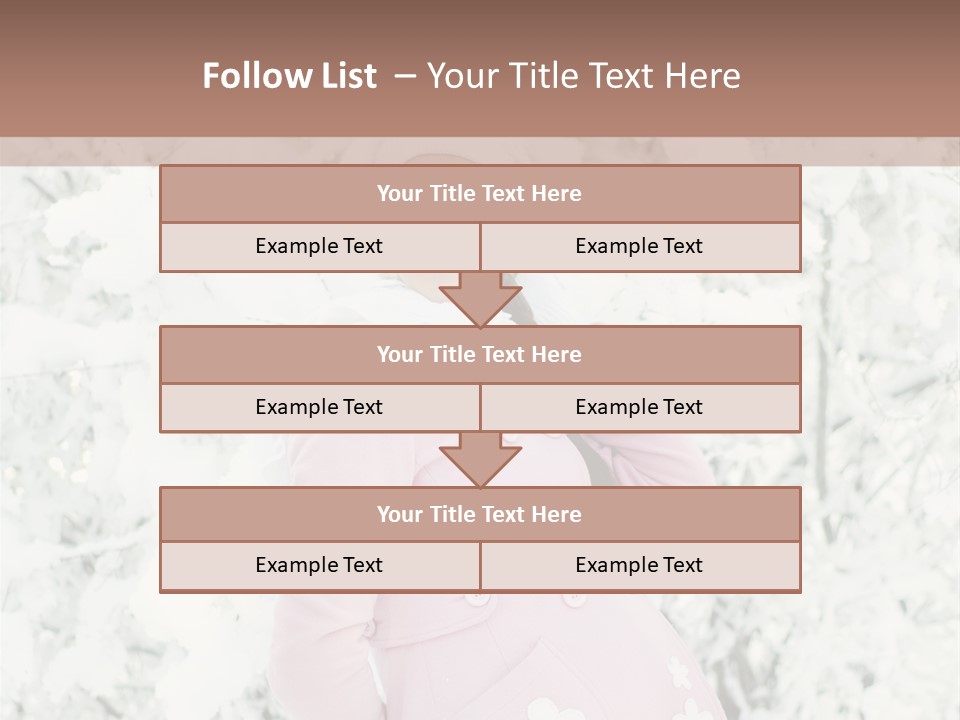 Follow List – Your Title Text Here

Your Title Text Here

Example Text

Example Text

Your Title Text Here

Example Text

Example Text

Your Title Text Here

Example Text

Example Text